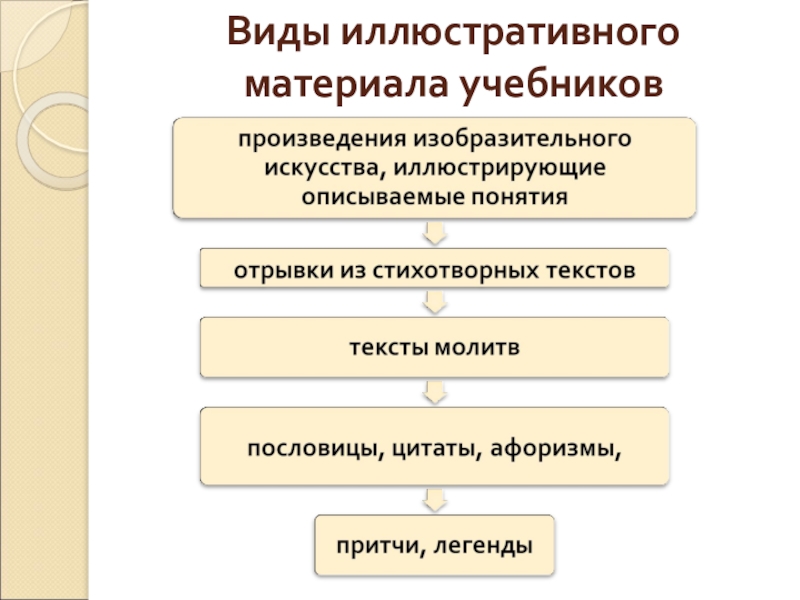 Виды иллюстративного материала учебников

произведения изобразительного искусства, иллюстрирующие описываемые понятия

отрывки из стихотворных текстов

тексты молитв

пословицы, цитаты, афоризмы,

притчи, легенды